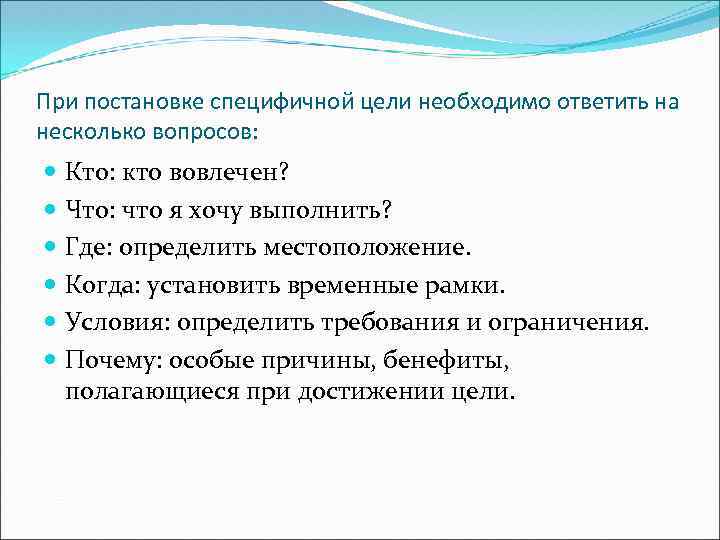 При постановке специфичной цели необходимо ответить на несколько вопросов:

- Кто: кто вовлечен?
- Что: что я хочу выполнить?
- Где: определить местоположение.
- Когда: установить временные рамки.
- Условия: определить требования и ограничения.
- Почему: особые причины, бенефиты, полагающиеся при достижении цели.